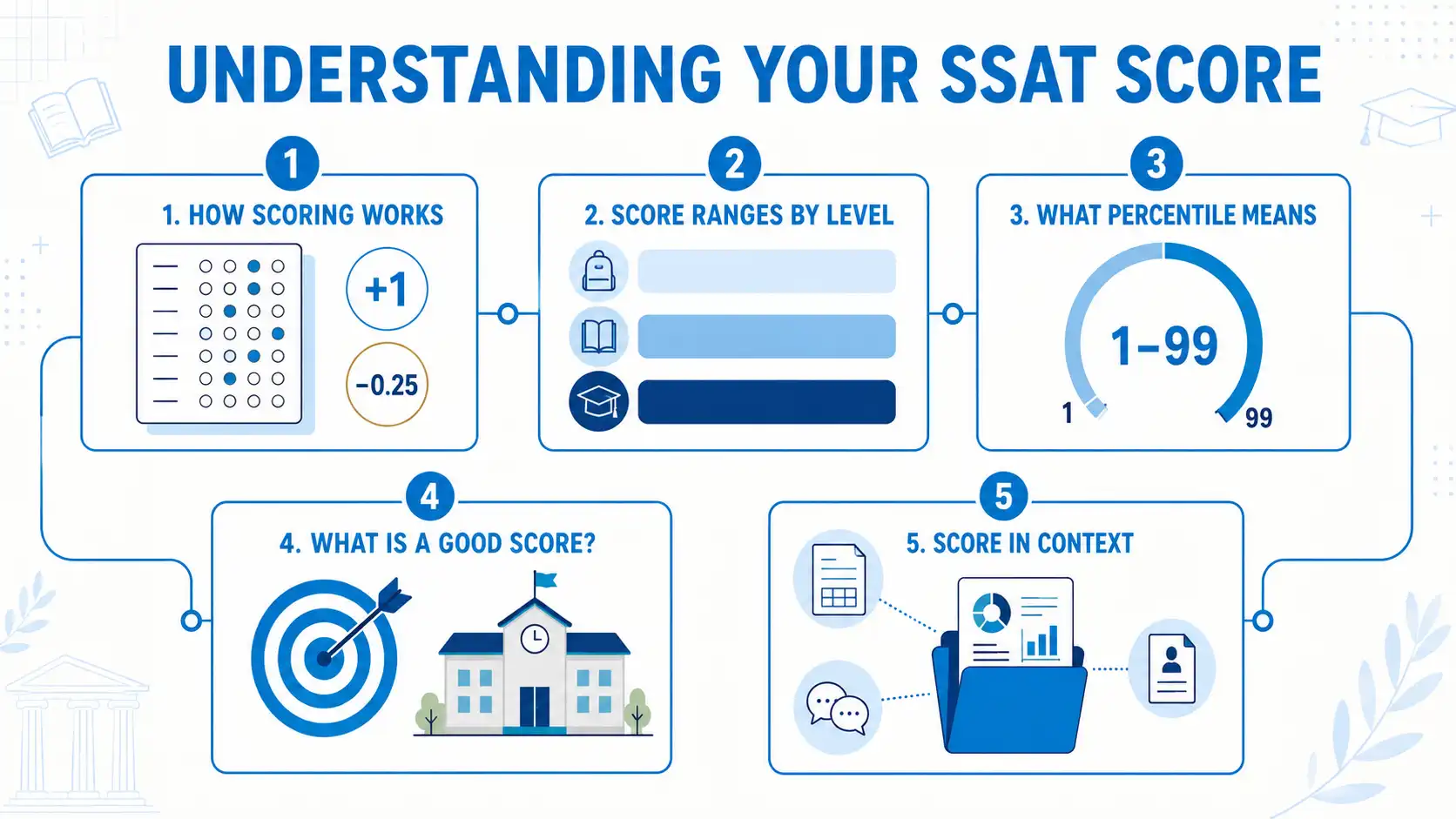 UNDERSTANDING YOUR SSAT SCORE

1

1. HOW SCORING WORKS

+1

−0.25

2

2. SCORE RANGES BY LEVEL

3

3. WHAT PERCENTILE MEANS

1–99

1

99

4

4. WHAT IS A GOOD SCORE?

5

5. SCORE IN CONTEXT